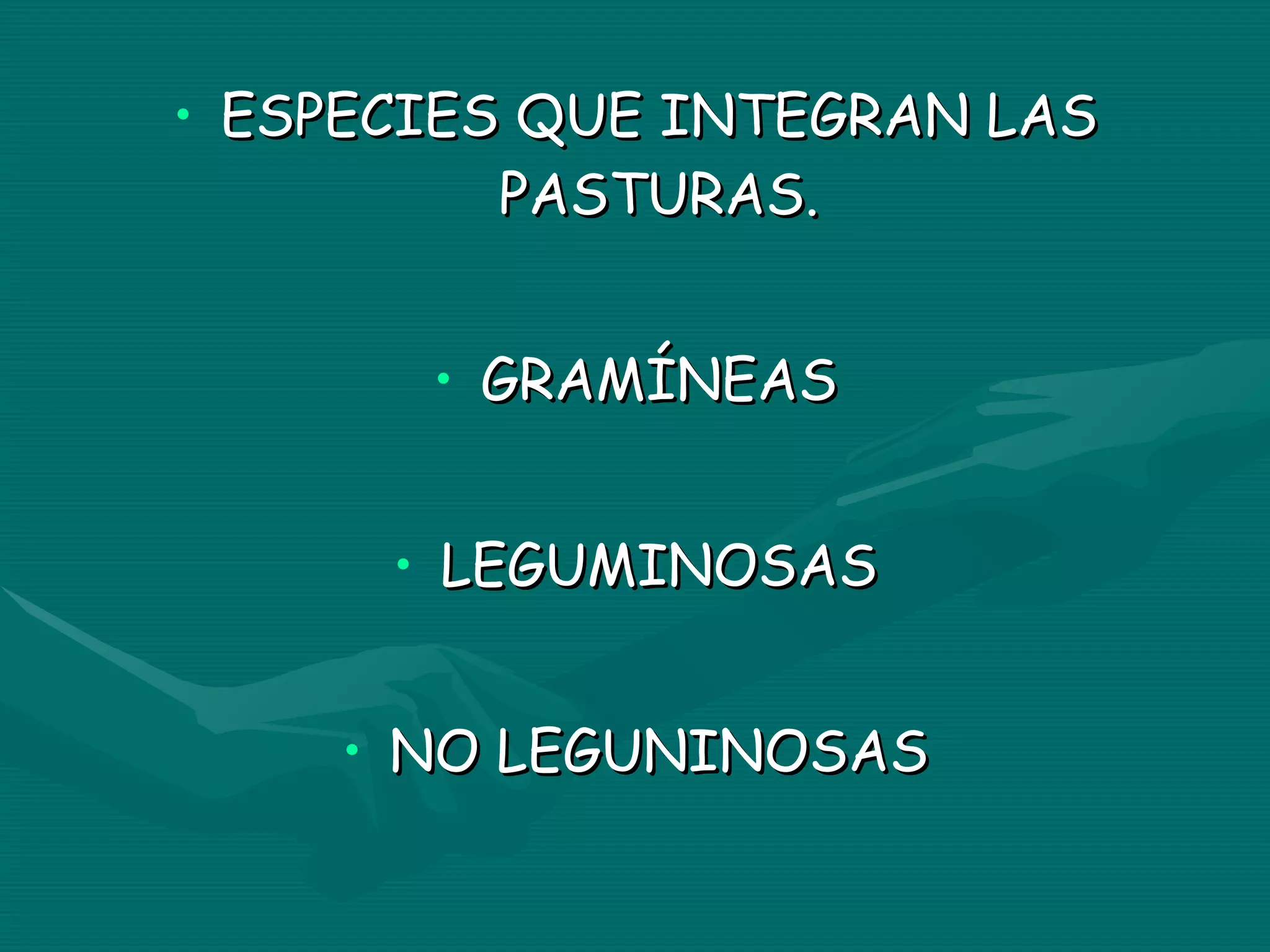 • ESPECIES QUE INTEGRAN LAS PASTURAS.

• GRAMÍNEAS

• LEGUMINOSAS

• NO LEGUNINOSAS